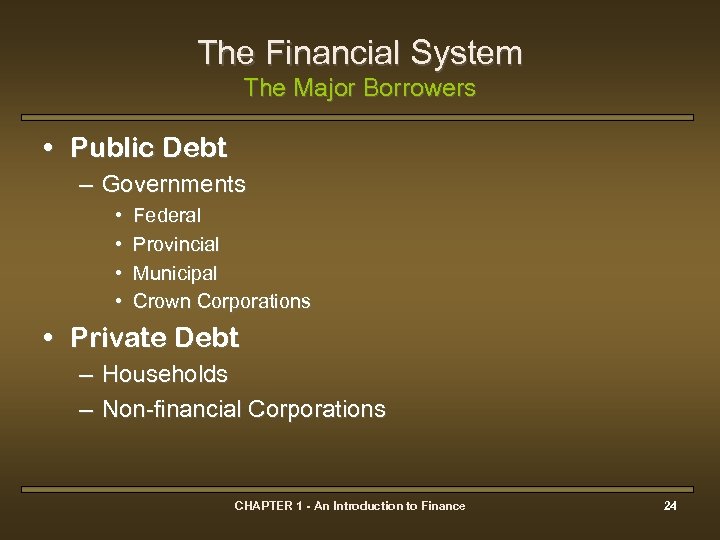 The Financial System
The Major Borrowers

• Public Debt
– Governments
• Federal
• Provincial
• Municipal
• Crown Corporations
• Private Debt
– Households
– Non-financial Corporations

CHAPTER 1 - An Introduction to Finance
24